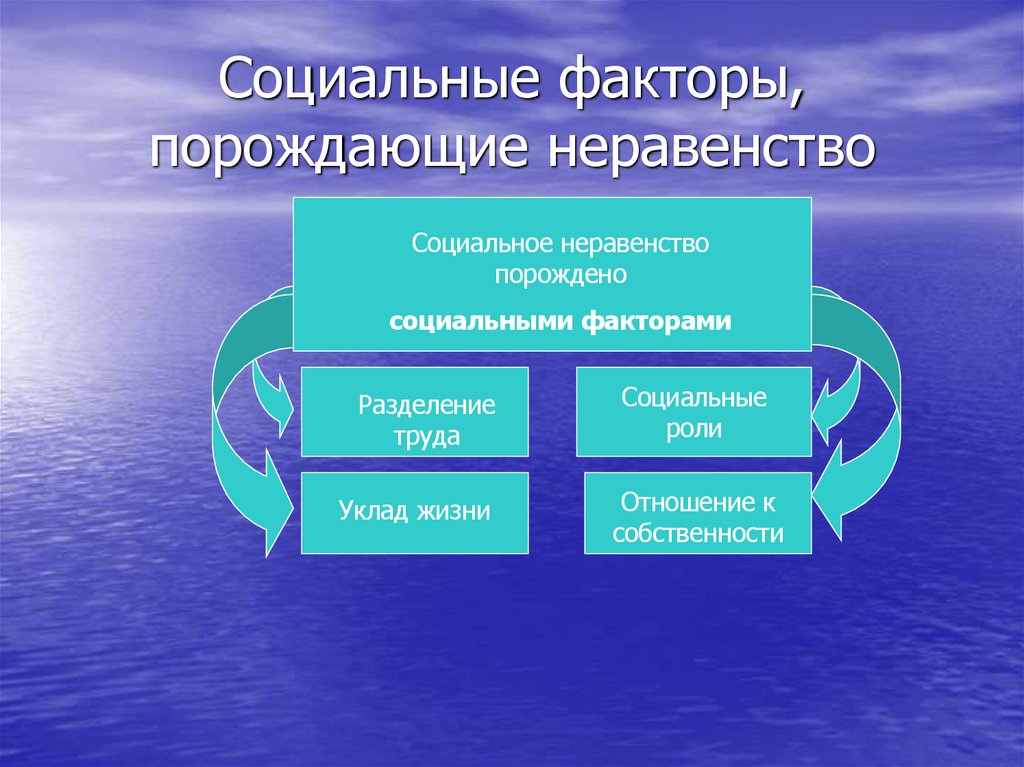 Социальные факторы, порождающие неравенство

Социальное неравенство порождено

социальными факторами

Разделение труда

Социальные роли

Уклад жизни

Отношение к собственности